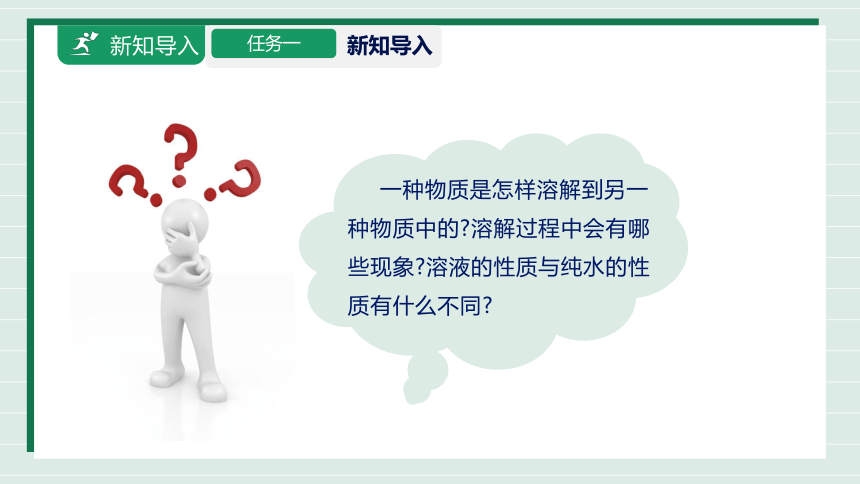 新知导入

任务一

新知导入

一种物质是怎样溶解到另一种物质中的?溶解过程中会有哪些现象?溶液的性质与纯水的性质有什么不同?